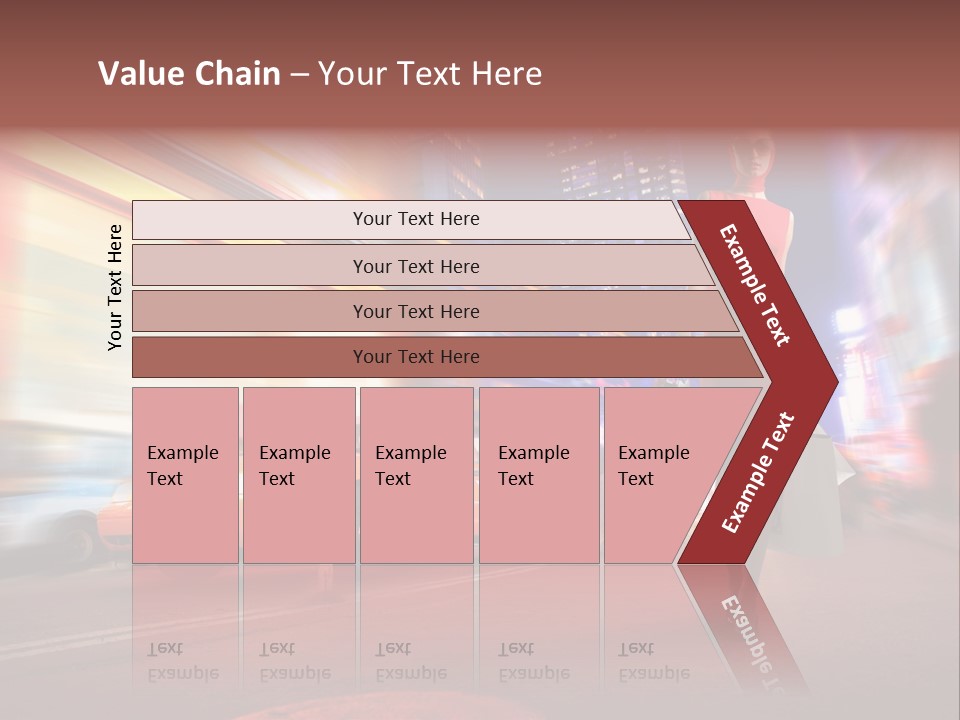 Value Chain – Your Text Here

Your Text Here

Your Text Here

Your Text Here

Your Text Here

Your Text Here

Example Text

Example Text

Example Text

Example Text

Example Text

Example Text

Example Text